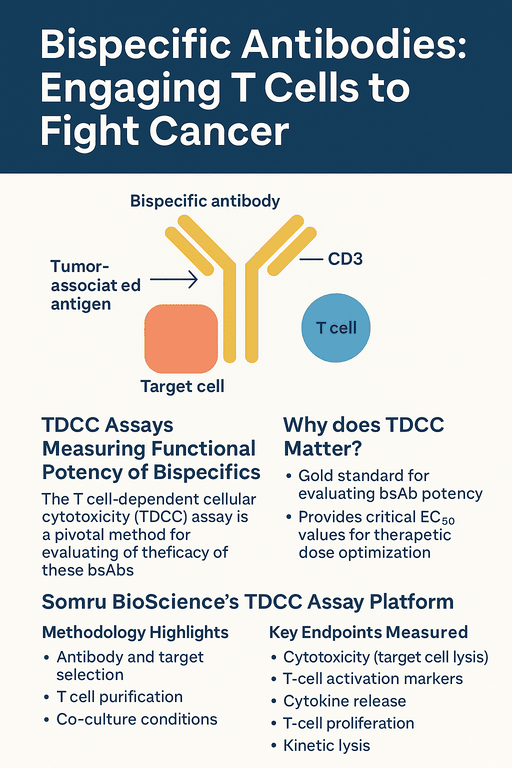 Bispecific Antibodies: Engaging T Cells to Fight Cancer

Bispecific antibody

Tumor-associat ed antigen

CD3

T cell

Target cell

TDCC Assays Measuring Functional Potency of Bispecifics

The T cell-dependent cellular cytotoxicity (TDCC) assay is a pivotal method for evaluating of theficacy of these bsAbs

Why does TDCC Matter?

• Gold standard for evaluating bsAb potency
• Provides critical $EC_{50}$ values for therapetic dose optimization

Somru BioScience's TDCC Assay Platform

Methodology Highlights

• Antibody and target selection
• T cell purification
• Co-culture conditions

Key Endpoints Measured

• Cytotoxicity (target cell lysis)
• T-cell activation markers
• Cytokine release
• T-cell proliferation
• Kinetic lysis